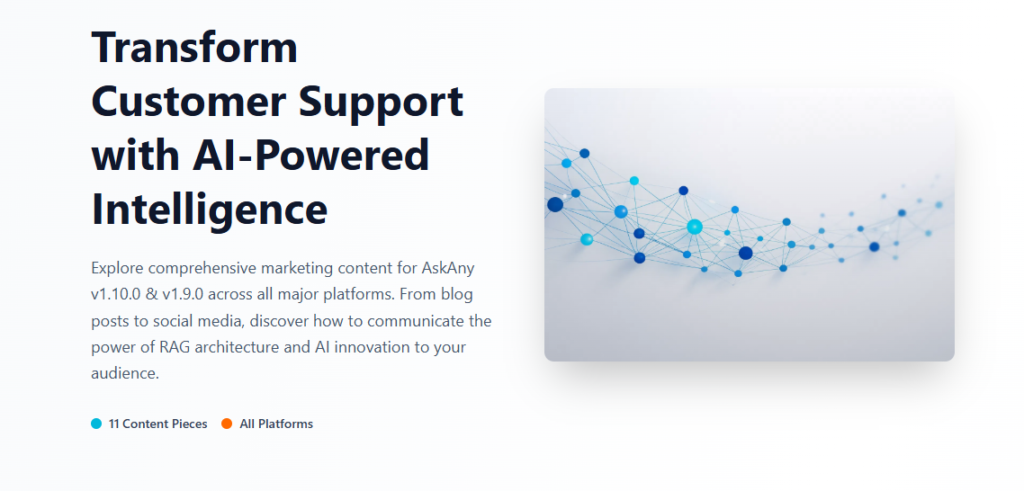 Transform Customer Support with AI-Powered Intelligence

Explore comprehensive marketing content for AskAny v1.10.0 & v1.9.0 across all major platforms. From blog posts to social media, discover how to communicate the power of RAG architecture and AI innovation to your audience.

11 Content Pieces
All Platforms